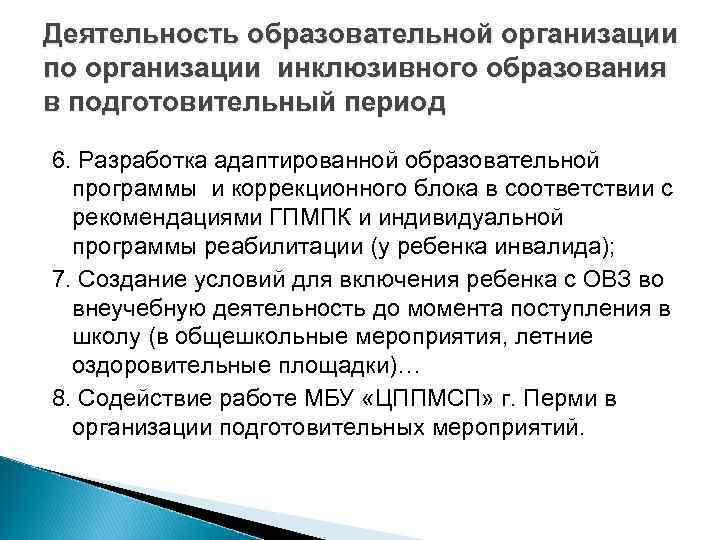 Деятельность образовательной организации по организации инклюзивного образования в подготовительный период

6. Разработка адаптированной образовательной программы и коррекционного блока в соответствии с рекомендациями ГПМПК и индивидуальной программы реабилитации (у ребенка инвалида);

7. Создание условий для включения ребенка с ОВЗ во внеучебную деятельность до момента поступления в школу (в общешкольные мероприятия, летние оздоровительные площадки)…

8. Содействие работе МБУ «ЦППМСП» г. Перми в организации подготовительных мероприятий.